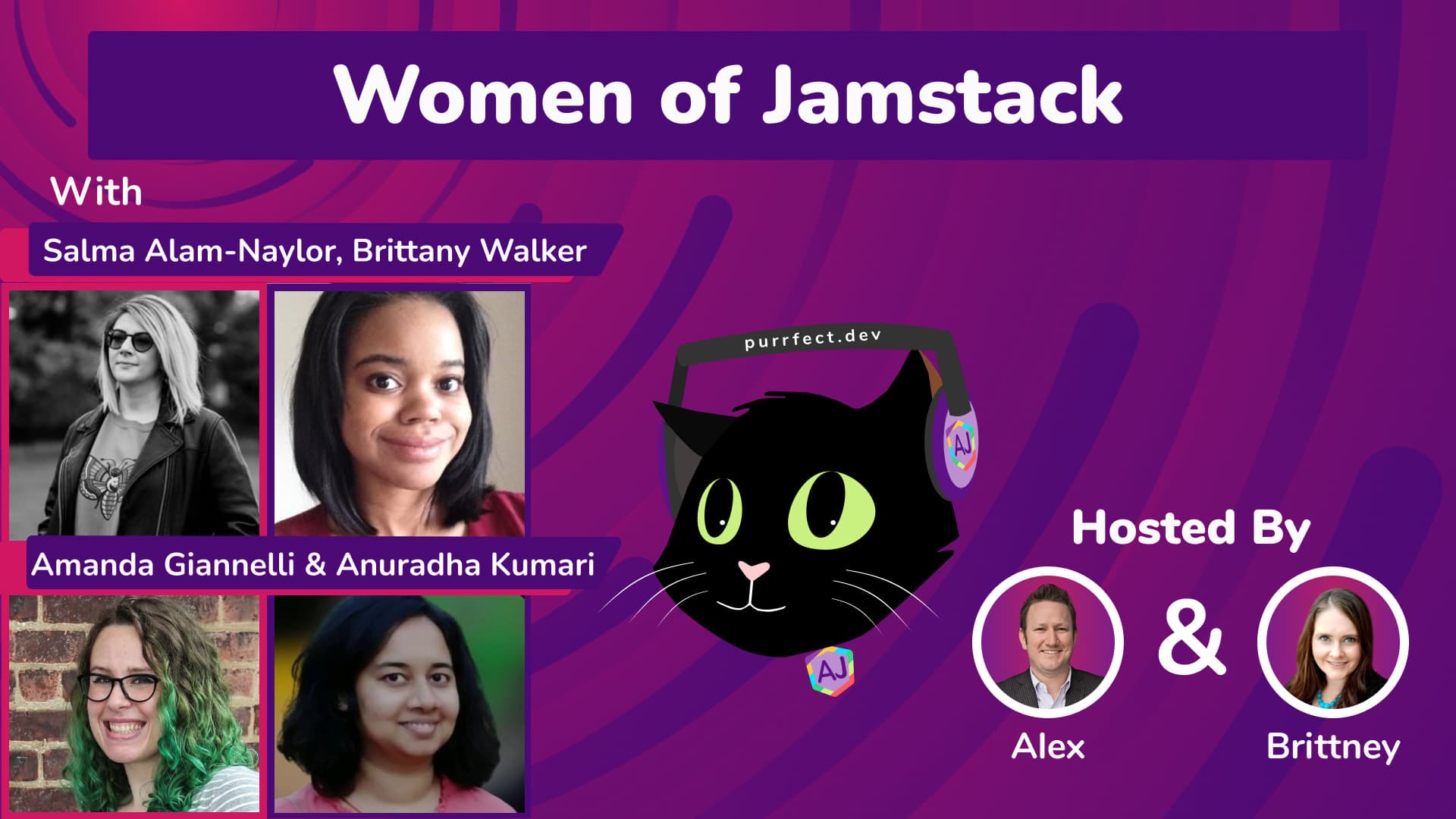 Women of Jamstack

With

Salma Alam-Naylor, Brittany Walker

Amanda Giannelli & Anuradha Kumari

purrfect.dev

AJ

AJ

Hosted By

&

Alex

Brittney